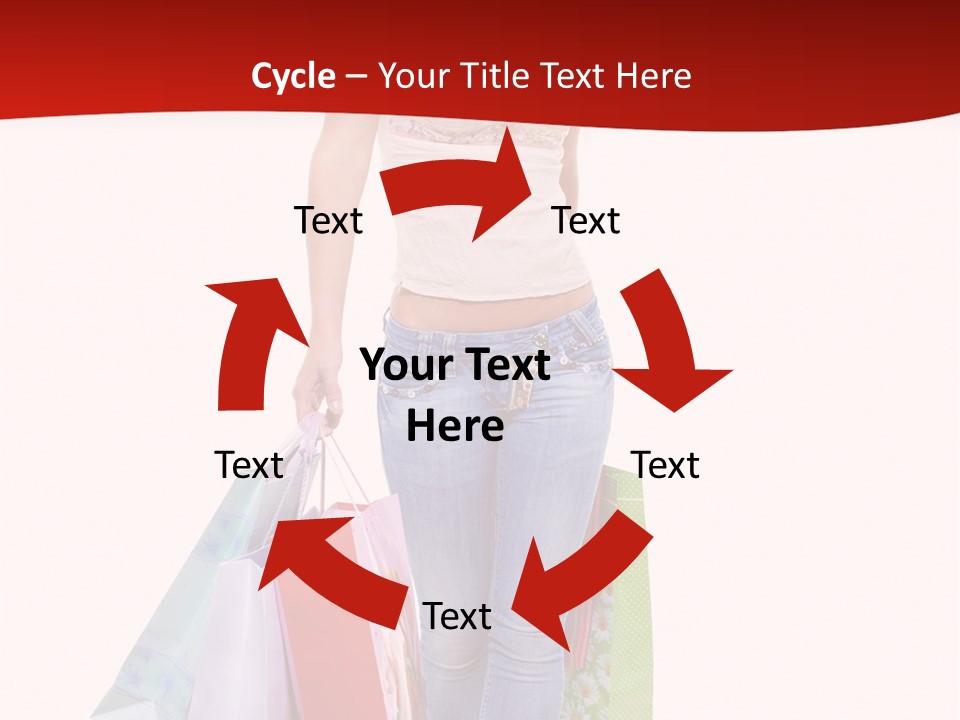 Cycle – Your Title Text Here

Text

Text

Your Text Here

Text

Text

Text